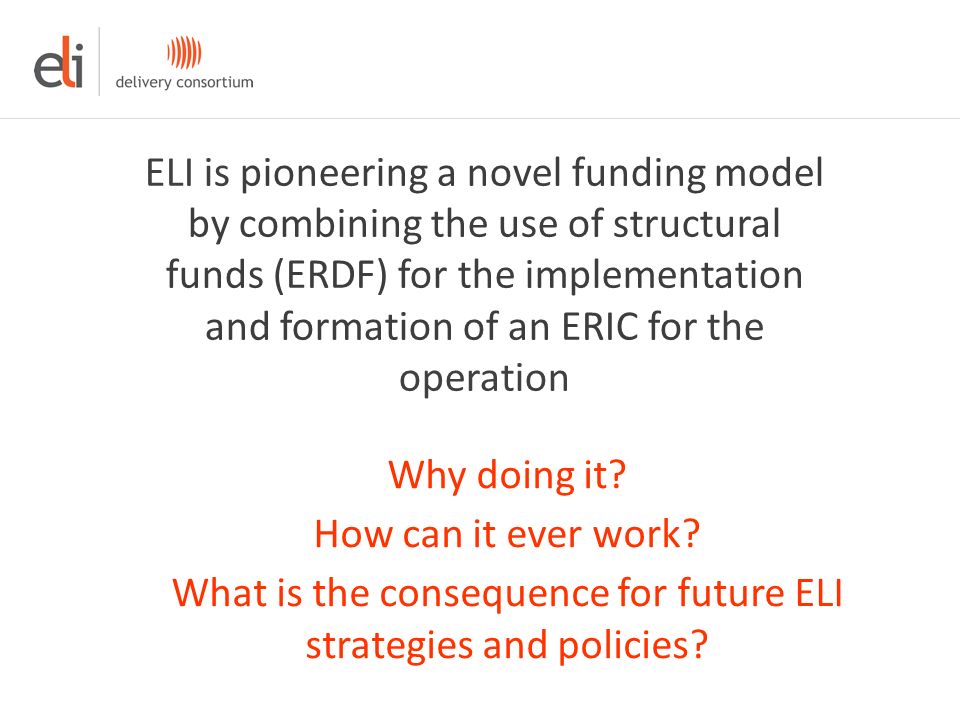 eli

delivery consortium

ELI is pioneering a novel funding model by combining the use of structural funds (ERDF) for the implementation and formation of an ERIC for the operation

Why doing it?

How can it ever work?

What is the consequence for future ELI strategies and policies?